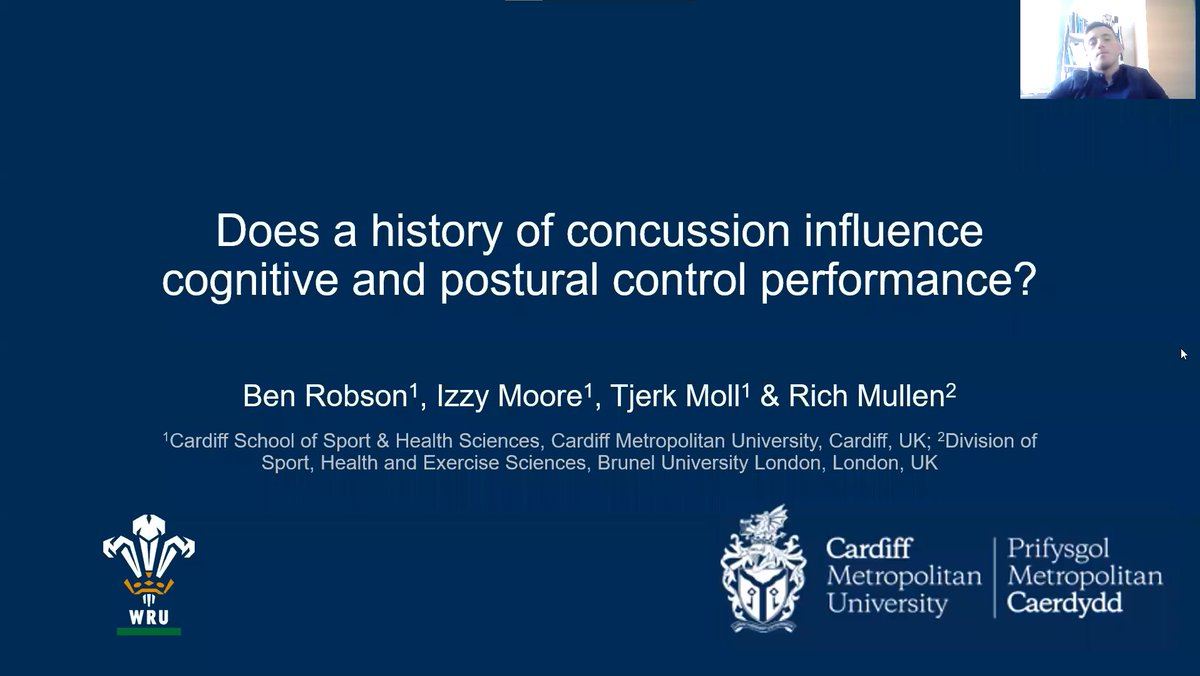 Does a history of concussion influence cognitive and postural control performance?

Ben Robson$^1$, Izzy Moore$^1$, Tjerk Moll$^1$ & Rich Mullen$^2$

$^1$Cardiff School of Sport & Health Sciences, Cardiff Metropolitan University, Cardiff, UK; $^2$Division of Sport, Health and Exercise Sciences, Brunel University London, London, UK

WRU

Cardiff Metropolitan University

Prifysgol Metropolitan Caerdydd